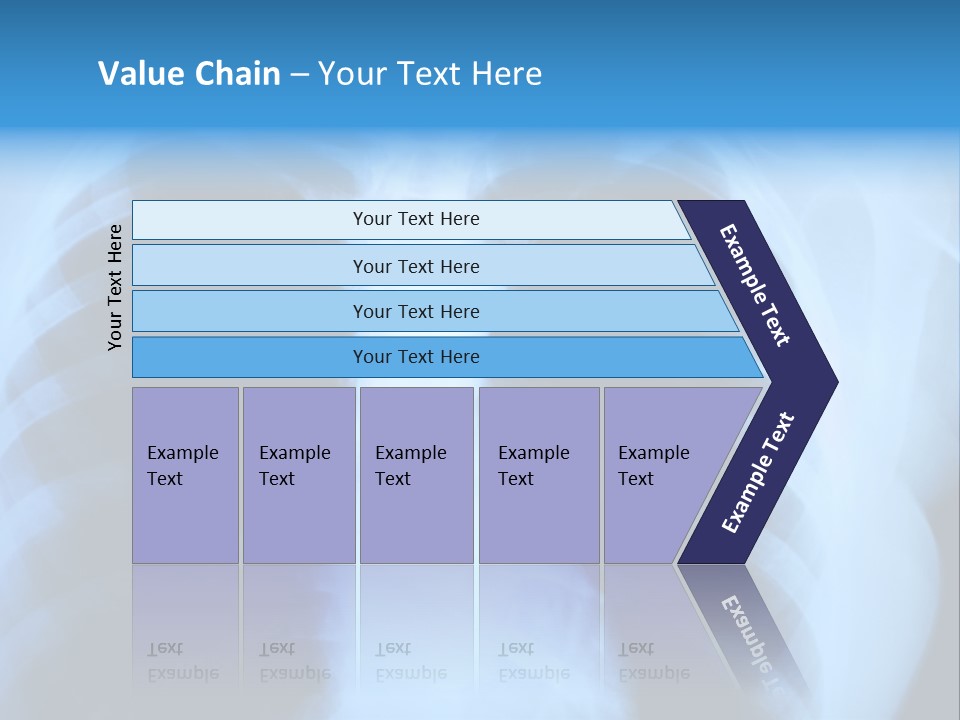 Value Chain – Your Text Here

Your Text Here

Your Text Here

Your Text Here

Your Text Here

Your Text Here

Example Text

Example Text

Example Text

Example Text

Example Text

Example Text

Example Text